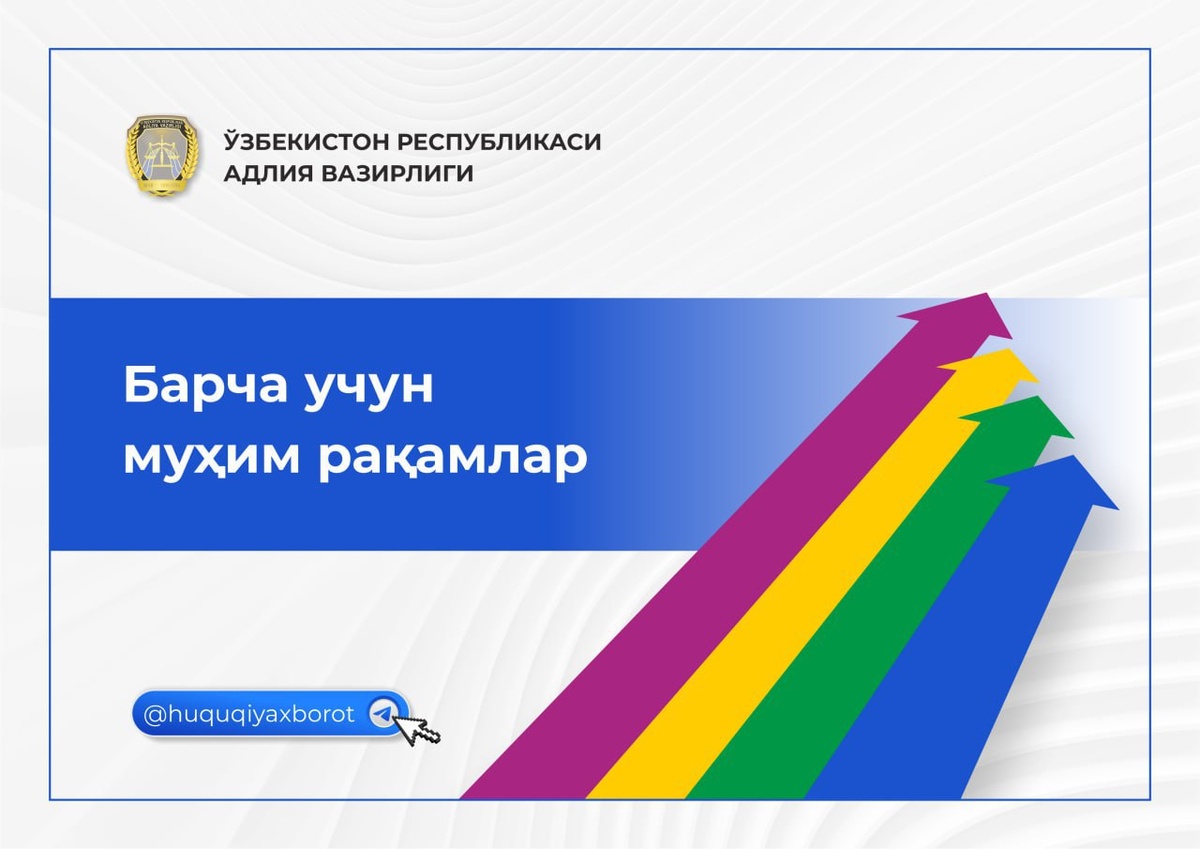 ЎЗБЕКИСТОН РЕСПУБЛИКАСИ
АДЛИЯ ВАЗИРЛИГИ

Барча учун
муҳим рақамлар

@huquqiyaxborot